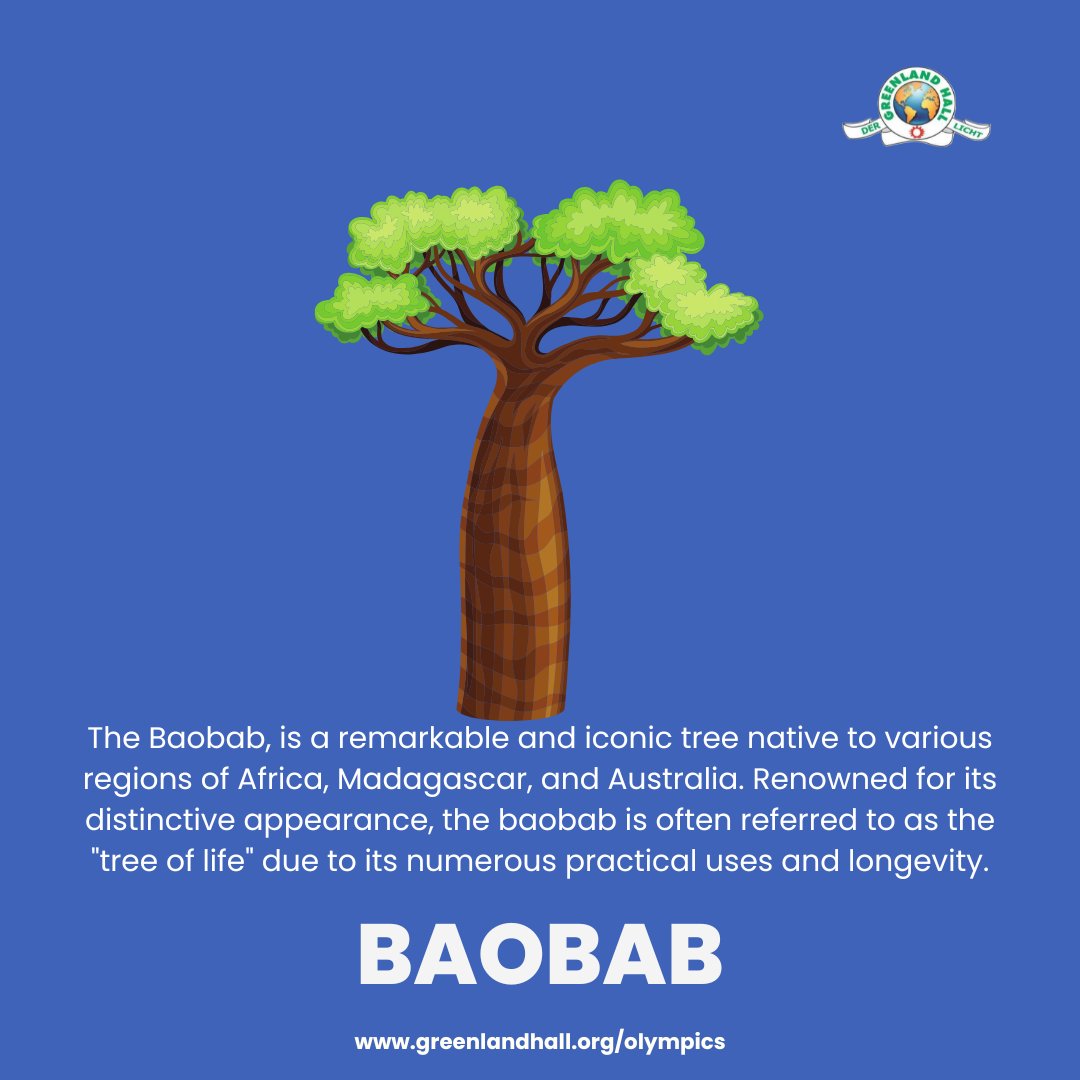 GREENLAND HALL
DER LICHT

The Baobab, is a remarkable and iconic tree native to various regions of Africa, Madagascar, and Australia. Renowned for its distinctive appearance, the baobab is often referred to as the "tree of life" due to its numerous practical uses and longevity.

BAOBAB

www.greenlandhall.org/olympics